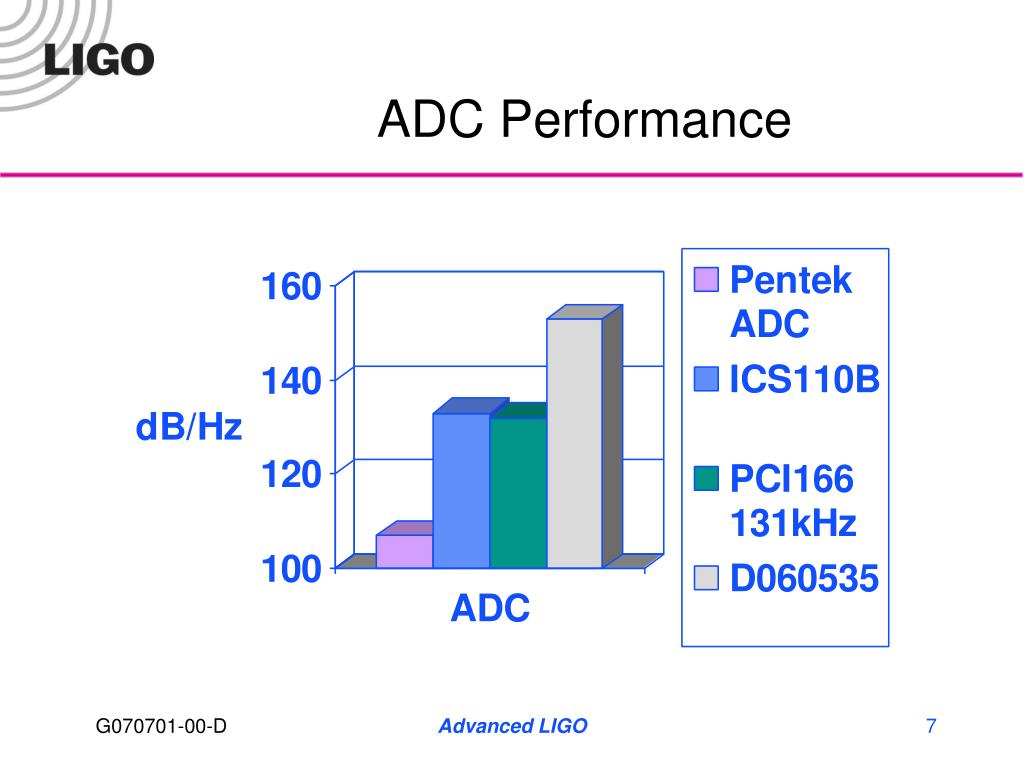 LIGO

ADC Performance

160
140
120
100

dB/Hz

ADC

Pentek ADC
ICS110B
PCI166 131kHz
D060535

G070701-00-D

Advanced LIGO

7